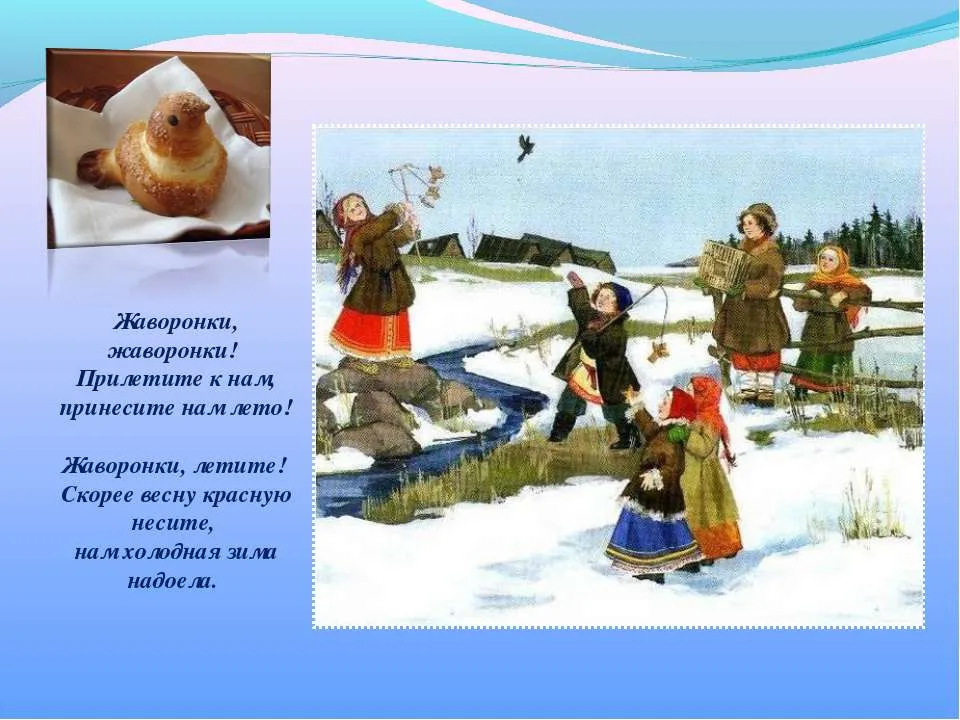 Жаворонки, жаворонки! Прилетите к нам, принесите нам лето!

Жаворонки, летите! Скорее весну красную несите, нам холодная зима надоела.